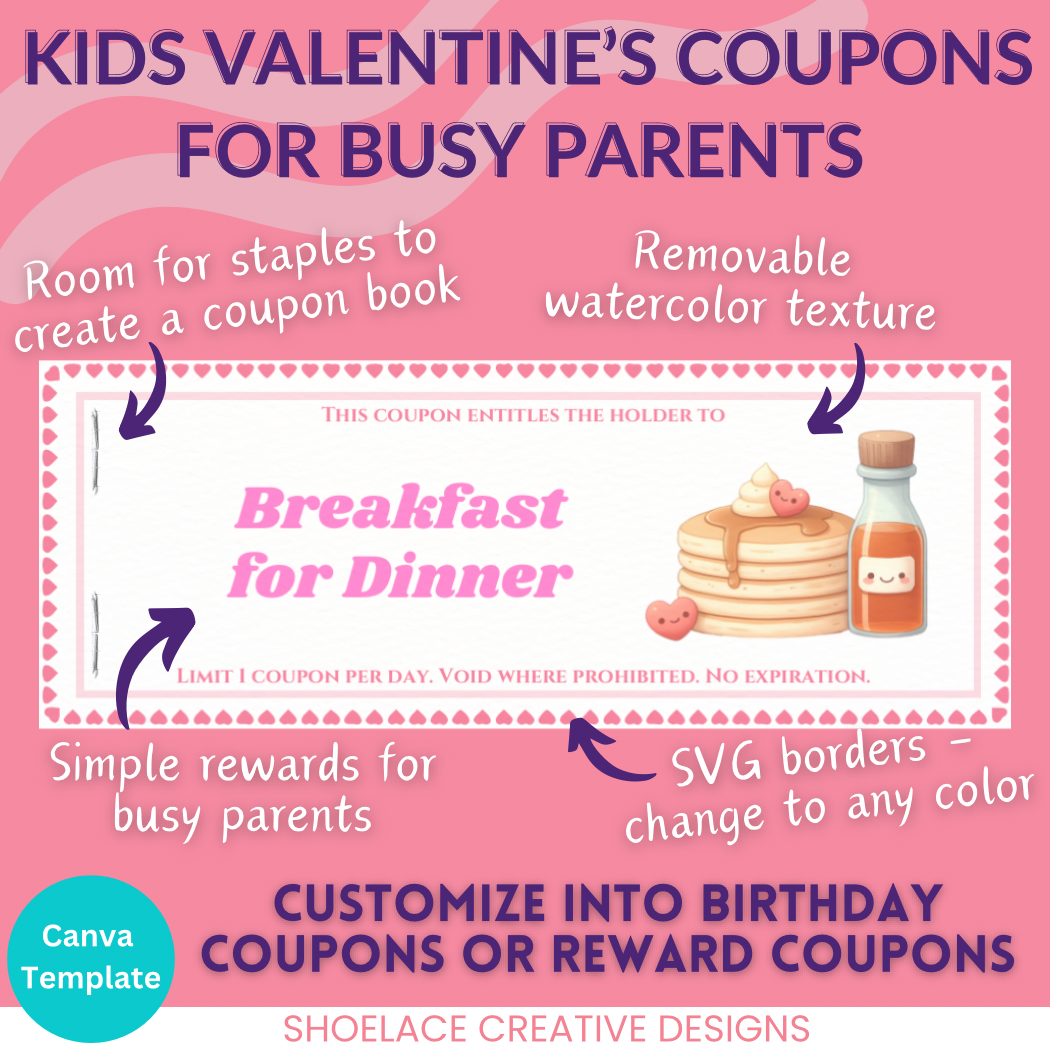 KIDS VALENTINE'S COUPONS FOR BUSY PARENTS

Room for staples to create a coupon book

Removable watercolor texture

THIS COUPON ENTITLES THE HOLDER TO

Breakfast for Dinner

LIMIT 1 COUPON PER DAY. VOID WHERE PROHIBITED. NO EXPIRATION.

Simple rewards for busy parents

SVG borders - change to any color

Canva Template

CUSTOMIZE INTO BIRTHDAY COUPONS OR REWARD COUPONS

SHOELACE CREATIVE DESIGNS